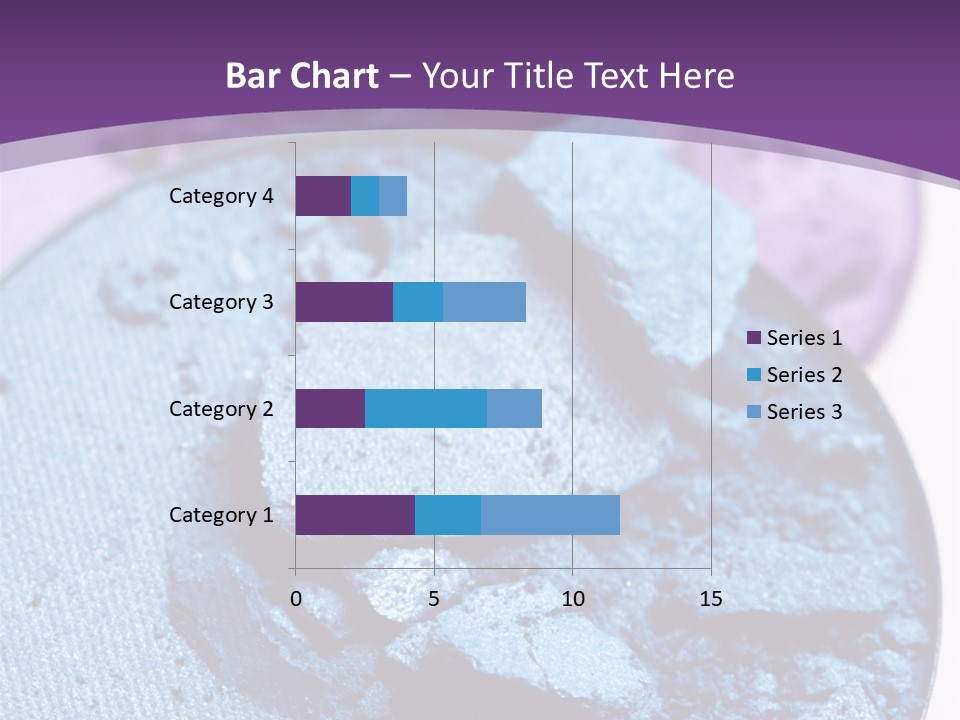 Bar Chart – Your Title Text Here

Category 4
Category 3
Category 2
Category 1

0
5
10
15

Series 1
Series 2
Series 3